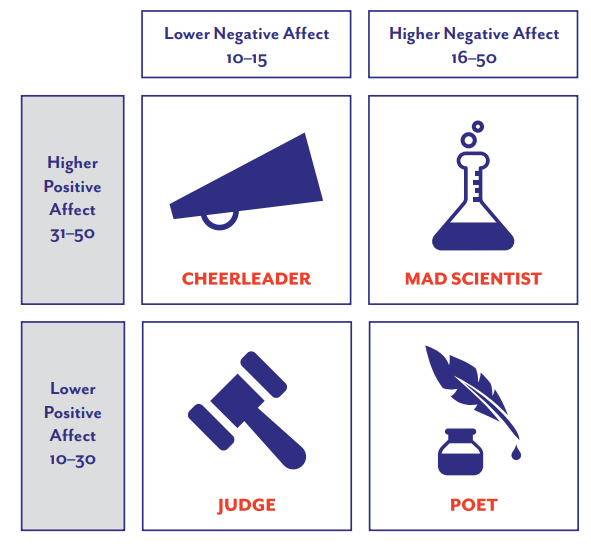 |  | Lower Negative Affect 10–15 | Higher Negative Affect 16–50 |
|---|---|---|
| Higher Positive Affect 31–50 | CHEERLEADER | MAD SCIENTIST |
| Lower Positive Affect 10–30 | JUDGE | POET |